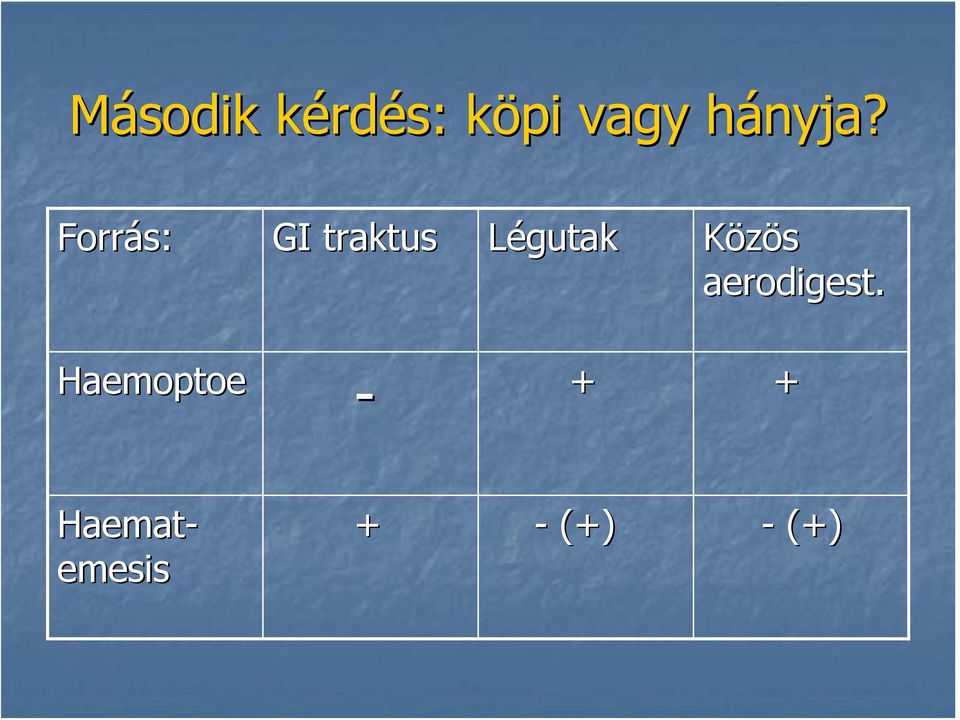 Második kérdés: köpi vagy hányja?

| Forrás: | GI traktus | Légutak | Közös aerodigest. |
|---|---|---|---|
| Haemoptoe | - | + | + |
| Haematemesis | + | - (+) | - (+) |